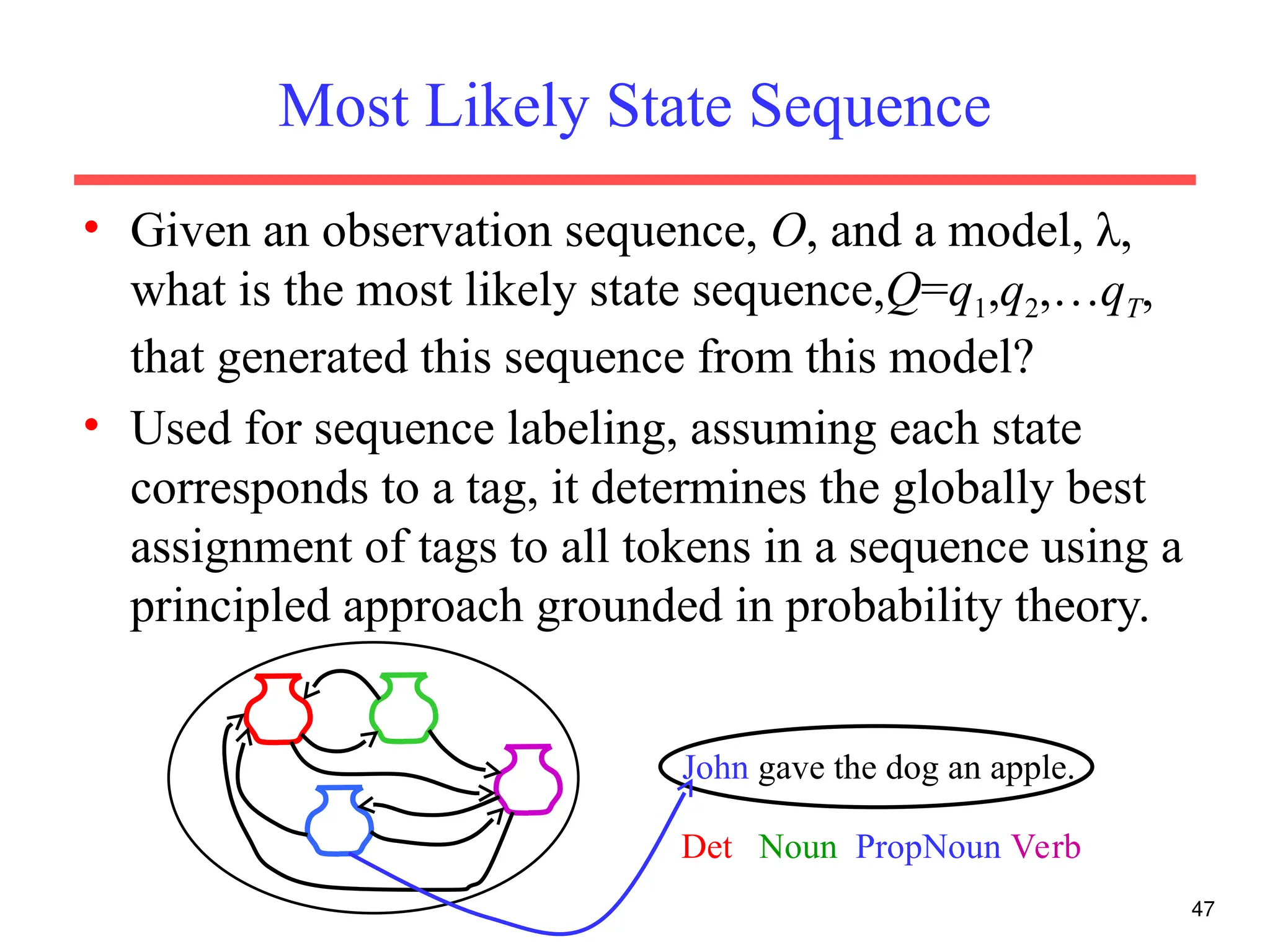 Most Likely State Sequence

• Given an observation sequence, $O$, and a model, $\lambda$, what is the most likely state sequence,$Q=q_1,q_2,\ldots q_T$, that generated this sequence from this model?

• Used for sequence labeling, assuming each state corresponds to a tag, it determines the globally best assignment of tags to all tokens in a sequence using a principled approach grounded in probability theory.

John gave the dog an apple.

Det Noun PropNoun Verb

47